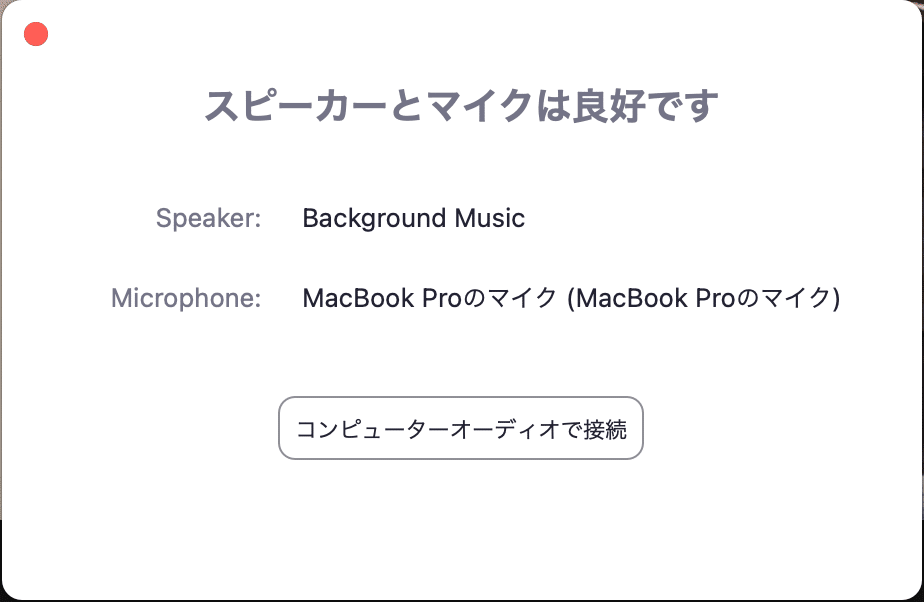 スピーカーとマイクは良好です

Speaker: Background Music

Microphone: MacBook Proのマイク (MacBook Proのマイク)

コンピューターオーディオで接続